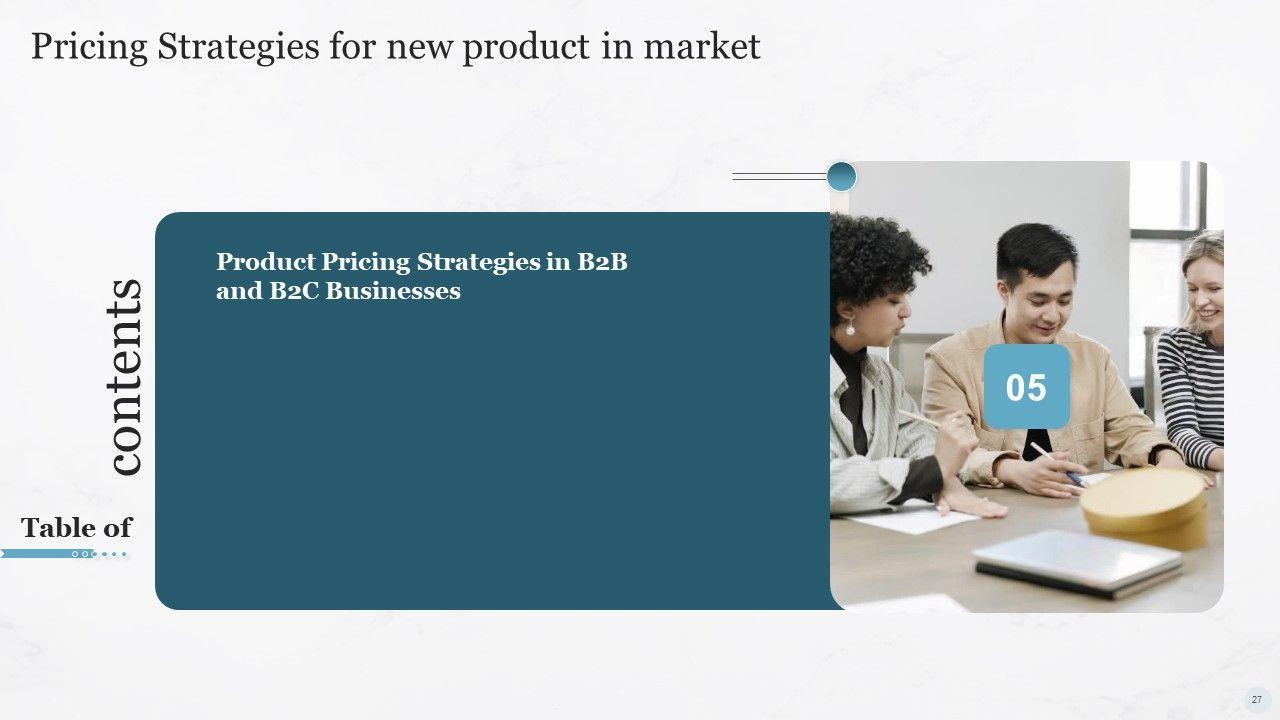 Pricing Strategies for new product in market

Table of contents

Product Pricing Strategies in B2B and B2C Businesses

05

27